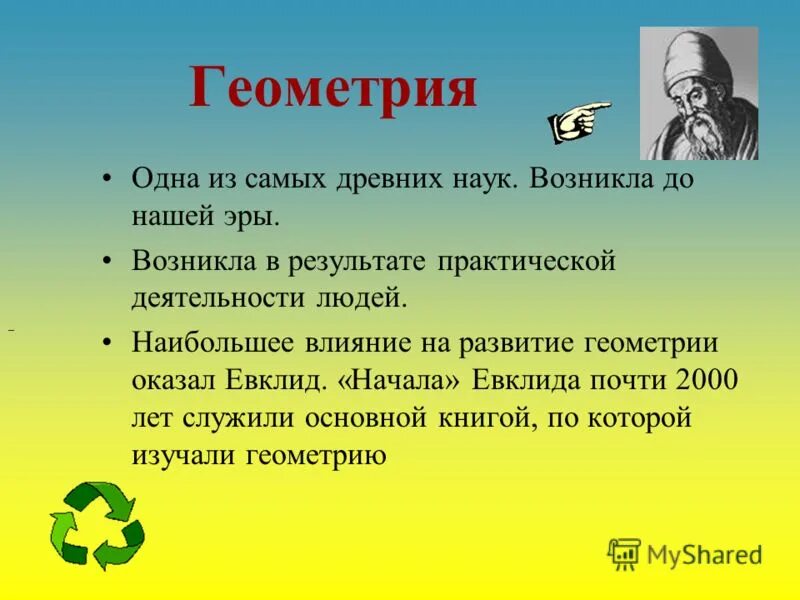 Геометрия

• Одна из самых древних наук. Возникла до нашей эры.

• Возникла в результате практической деятельности людей.

• Наибольшее влияние на развитие геометрии оказал Евклид. «Начала» Евклида почти 2000 лет служили основной книгой, по которой изучали геометрию

MyShared